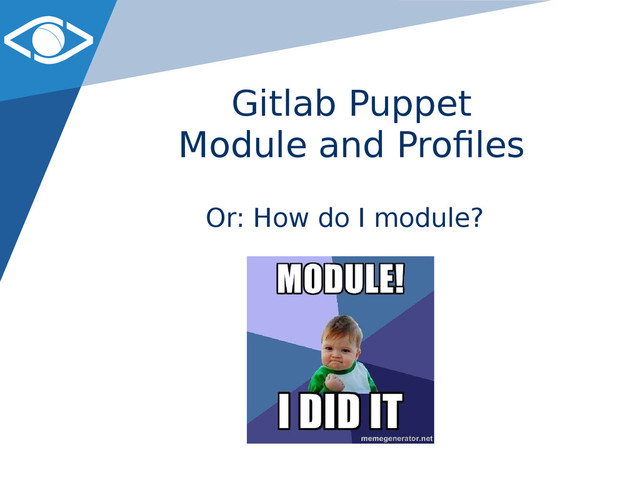 Gitlab Puppet
Module and Profiles

Or: How do I module?

MODULE!

I DID IT

memegenerator.net